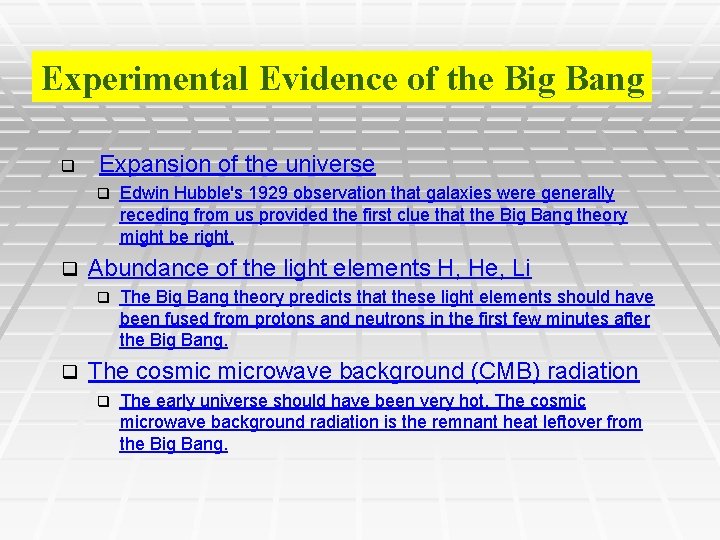 Experimental Evidence of the Big Bang

Expansion of the universe

Edwin Hubble's 1929 observation that galaxies were generally receding from us provided the first clue that the Big Bang theory might be right.

Abundance of the light elements H, He, Li

The Big Bang theory predicts that these light elements should have been fused from protons and neutrons in the first few minutes after the Big Bang.

The cosmic microwave background (CMB) radiation

The early universe should have been very hot. The cosmic microwave background radiation is the remnant heat leftover from the Big Bang.